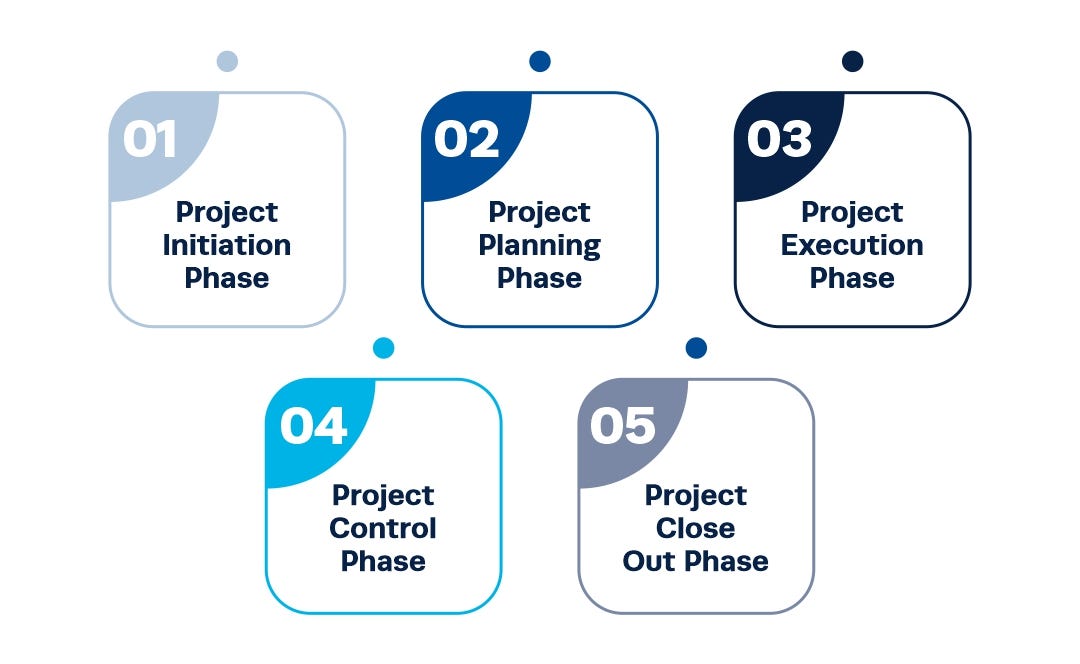 01
Project Initiation Phase

02
Project Planning Phase

03
Project Execution Phase

04
Project Control Phase

05
Project Close Out Phase